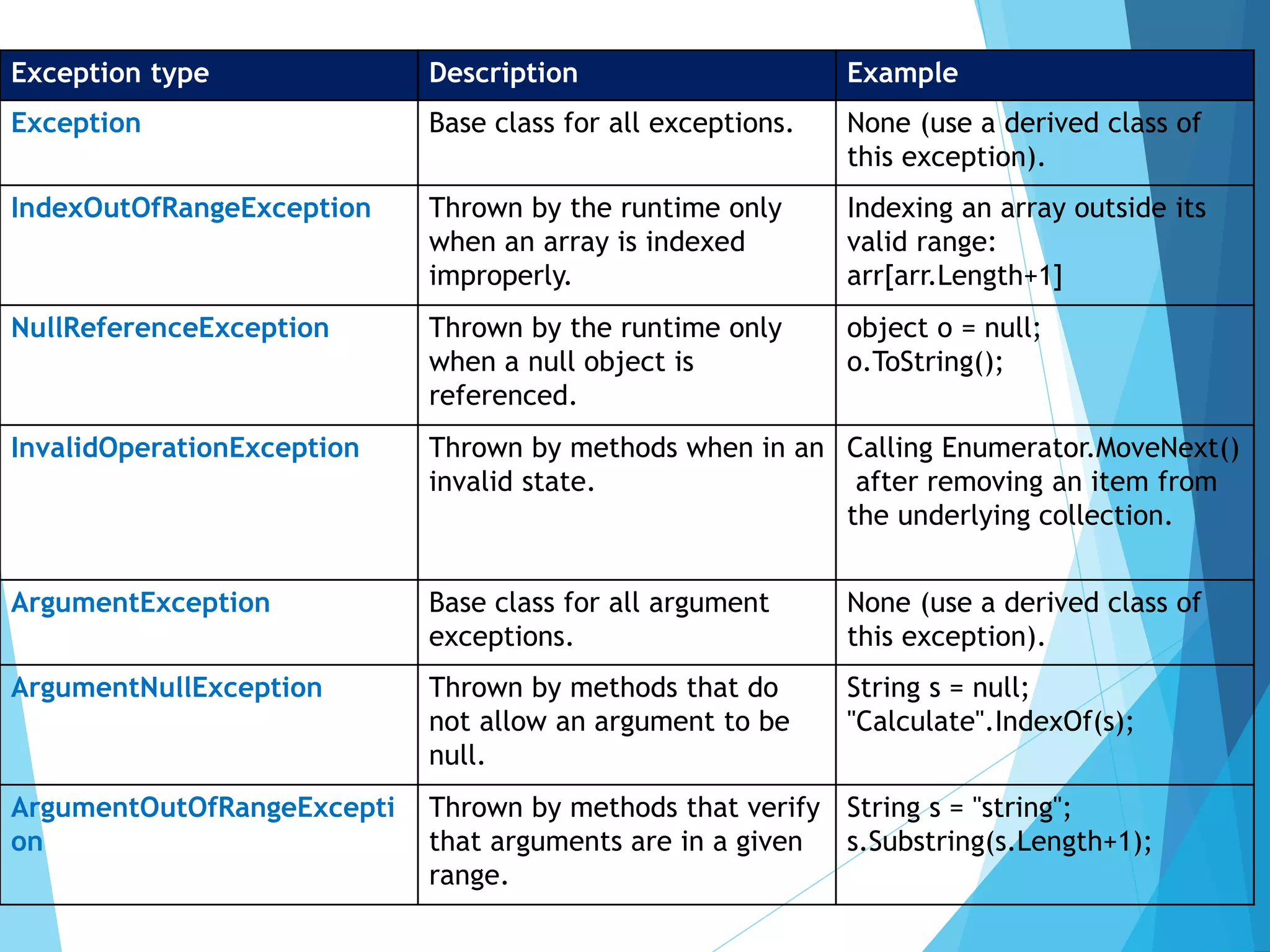 | Exception type | Description | Example |
|---|---|---|
| Exception | Base class for all exceptions. | None (use a derived class of this exception). |
| IndexOutOfRangeException | Thrown by the runtime only when an array is indexed improperly. | Indexing an array outside its valid range: arr[arr.Length+1] |
| NullReferenceException | Thrown by the runtime only when a null object is referenced. | object o = null; o.ToString(); |
| InvalidOperationException | Thrown by methods when in an invalid state. | Calling Enumerator.MoveNext() after removing an item from the underlying collection. |
| ArgumentException | Base class for all argument exceptions. | None (use a derived class of this exception). |
| ArgumentNullException | Thrown by methods that do not allow an argument to be null. | String s = null; "Calculate".IndexOf(s); |
| ArgumentOutOfRangeException | Thrown by methods that verify that arguments are in a given range. | String s = "string"; s.Substring(s.Length+1); |